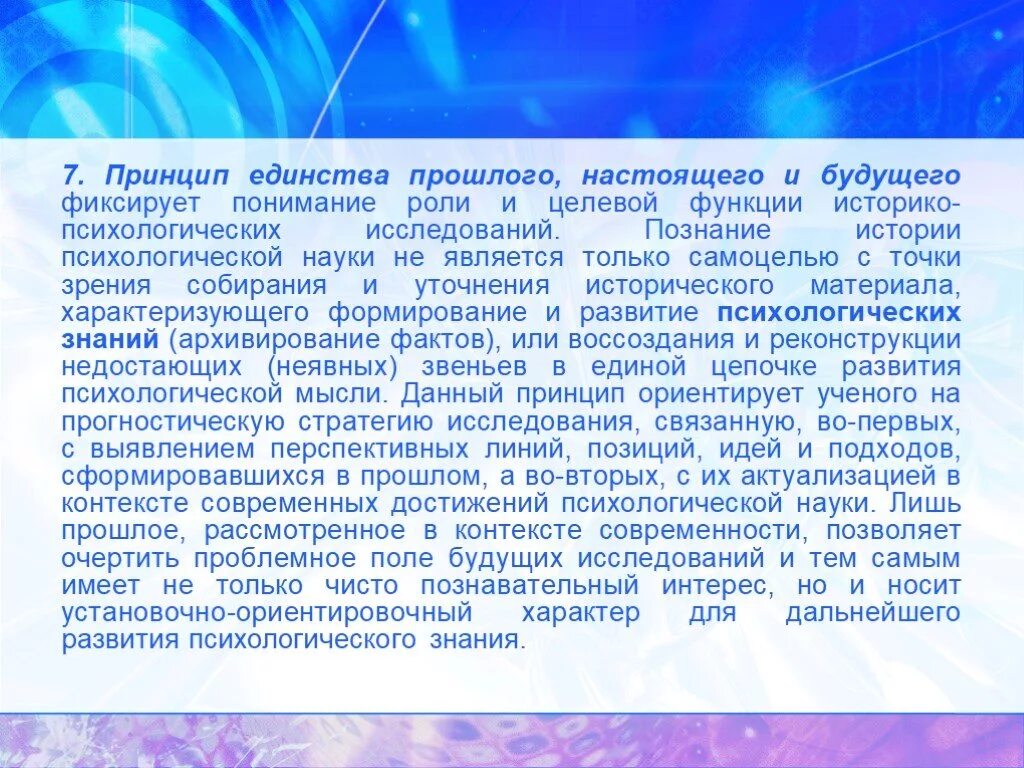 7. Принцип единства прошлого, настоящего и будущего фиксирует понимание роли и целевой функции историко-психологических исследований. Познание истории психологической науки не является только самоцелью с точки зрения собирания и уточнения исторического материала, характеризующего формирование и развитие психологических знаний (архивирование фактов), или воссоздания и реконструкции недостающих (неявных) звеньев в единой цепочке развития психологической мысли. Данный принцип ориентирует ученого на прогностическую стратегию исследования, связанную, во-первых, с выявлением перспективных линий, позиций, идей и подходов, сформировавшихся в прошлом, а во-вторых, с их актуализацией в контексте современных достижений психологической науки. Лишь прошлое, рассмотренное в контексте современности, позволяет очертить проблемное поле будущих исследований и тем самым имеет не только чисто познавательный интерес, но и носит установочно-ориентировочный характер для дальнейшего развития психологического знания.